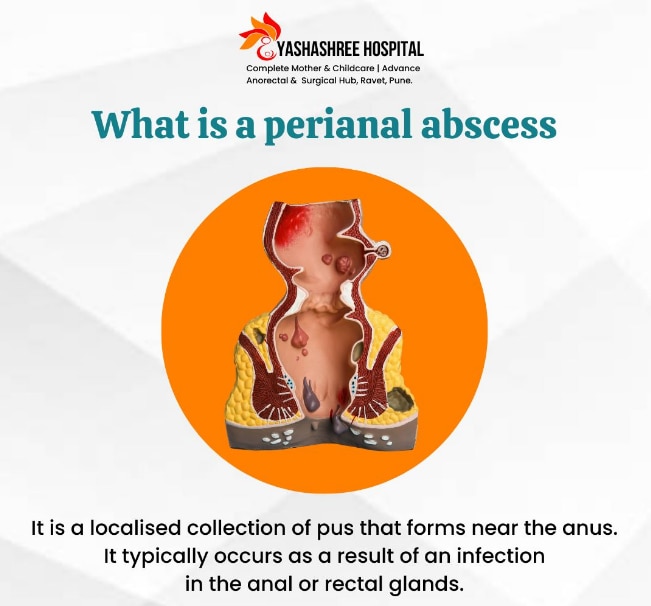 YASHASHREE HOSPITAL
Complete Mother & Childcare | Advance Anorectal & Surgical Hub, Ravet, Pune.

What is a perianal abscess

It is a localised collection of pus that forms near the anus. It typically occurs as a result of an infection in the anal or rectal glands.